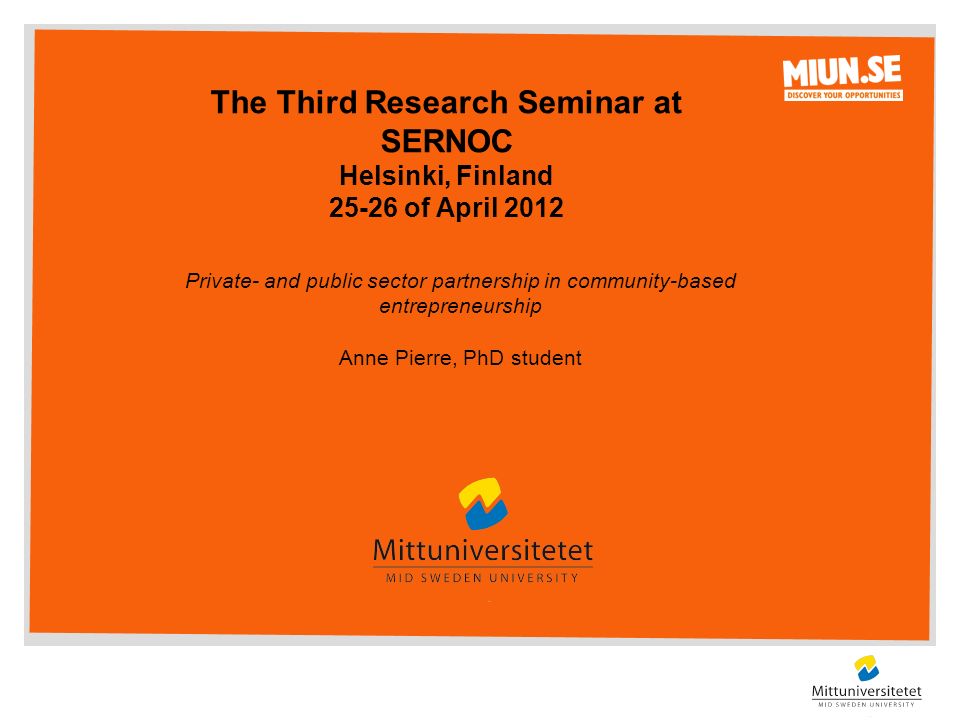 MIUN.SE
DISCOVER YOUR OPPORTUNITIES

The Third Research Seminar at SERNOC
Helsinki, Finland
25-26 of April 2012

Private- and public sector partnership in community-based entrepreneurship

Anne Pierre, PhD student

Mittuniversitetet
MID SWEDEN UNIVERSITY

Mittuniversitetet
MID SWEDEN UNIVERSITY